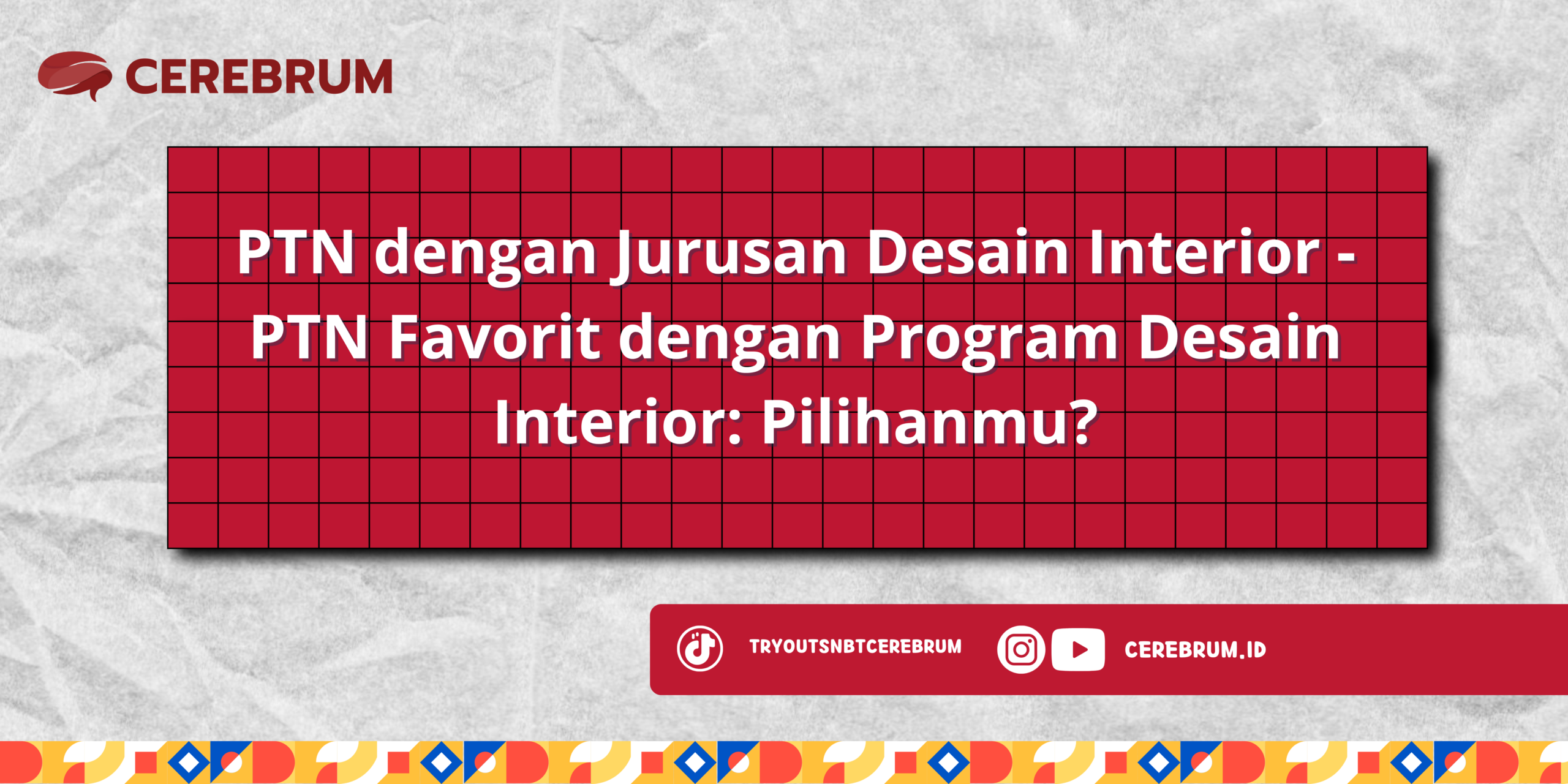 CEREBRUM

PTN dengan Jurusan Desain Interior - PTN Favorit dengan Program Desain Interior: Pilihanmu?

TRYOUTSNBTCEREBRUM

CEREBRUM.ID